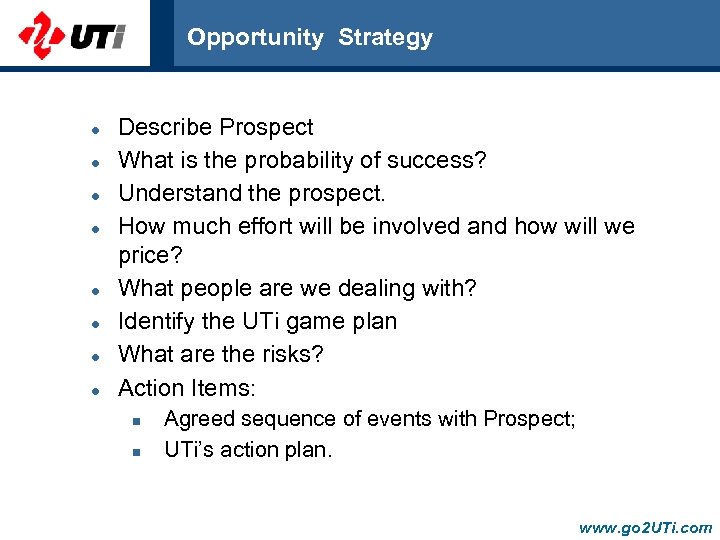 UTi

Opportunity  Strategy

- Describe Prospect
- What is the probability of success?
- Understand the prospect.
- How much effort will be involved and how will we price?
- What people are we dealing with?
- Identify the UTi game plan
- What are the risks?
- Action Items:
  - Agreed sequence of events with Prospect;
  - UTi's action plan.

www.go2UTi.com